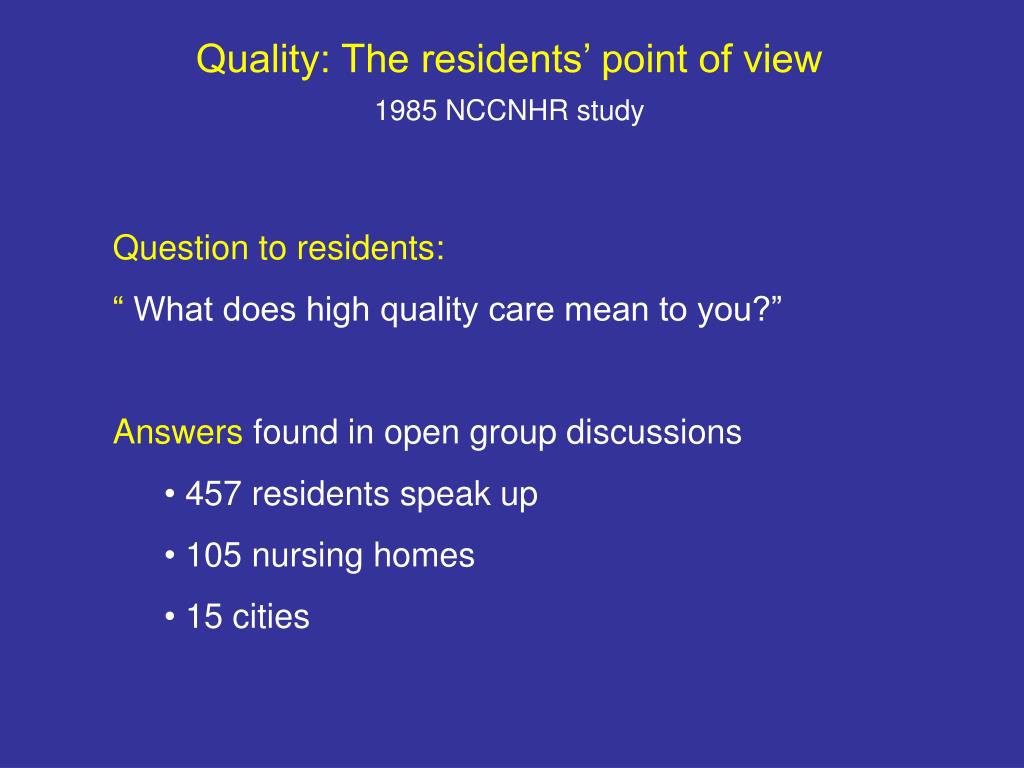 Quality: The residents’ point of view

1985 NCCNHR study

Question to residents:

“ What does high quality care mean to you?”

Answers found in open group discussions

• 457 residents speak up

• 105 nursing homes

• 15 cities